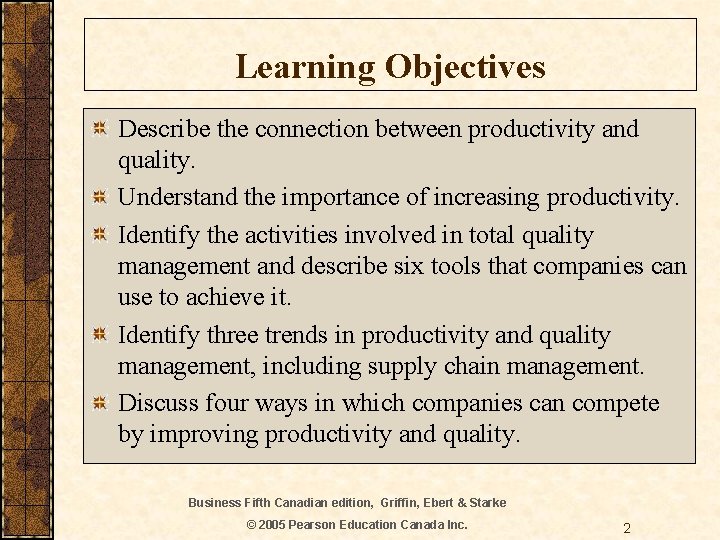 Learning Objectives

Describe the connection between productivity and quality.

Understand the importance of increasing productivity.

Identify the activities involved in total quality management and describe six tools that companies can use to achieve it.

Identify three trends in productivity and quality management, including supply chain management.

Discuss four ways in which companies can compete by improving productivity and quality.

Business Fifth Canadian edition, Griffin, Ebert & Starke

© 2005 Pearson Education Canada Inc.

2